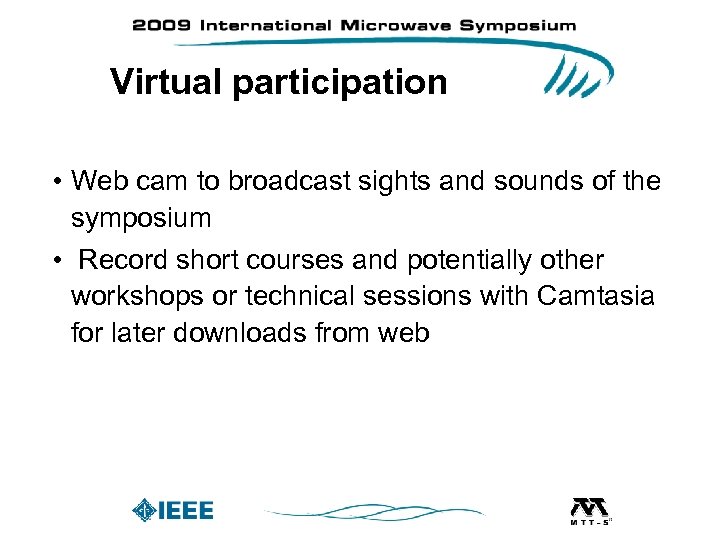 2009 International Microwave Symposium

Virtual participation

• Web cam to broadcast sights and sounds of the symposium
• Record short courses and potentially other workshops or technical sessions with Camtasia for later downloads from web

IEEE

MTT-S